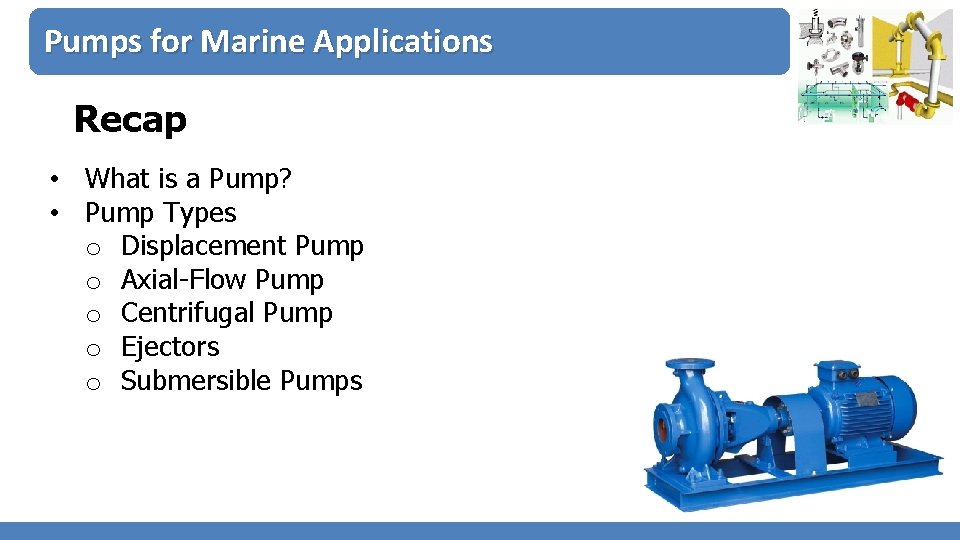 Pumps for Marine Applications

Recap

• What is a Pump?
• Pump Types
  o Displacement Pump
  o Axial-Flow Pump
  o Centrifugal Pump
  o Ejectors
  o Submersible Pumps